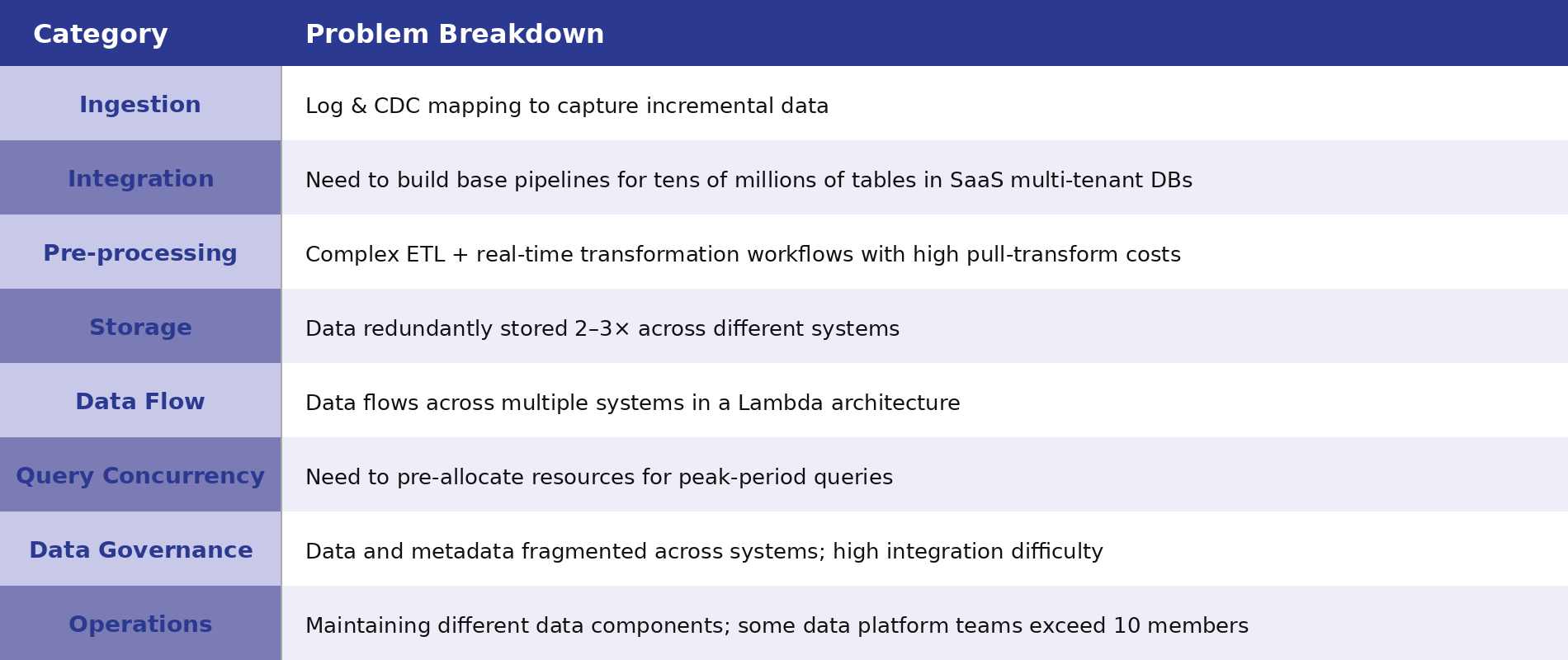 | Category | Problem Breakdown |
|---|---|
| Ingestion | Log & CDC mapping to capture incremental data |
| Integration | Need to build base pipelines for tens of millions of tables in SaaS multi-tenant DBs |
| Pre-processing | Complex ETL + real-time transformation workflows with high pull-transform costs |
| Storage | Data redundantly stored 2–3× across different systems |
| Data Flow | Data flows across multiple systems in a Lambda architecture |
| Query Concurrency | Need to pre-allocate resources for peak-period queries |
| Data Governance | Data and metadata fragmented across systems; high integration difficulty |
| Operations | Maintaining different data components; some data platform teams exceed 10 members |